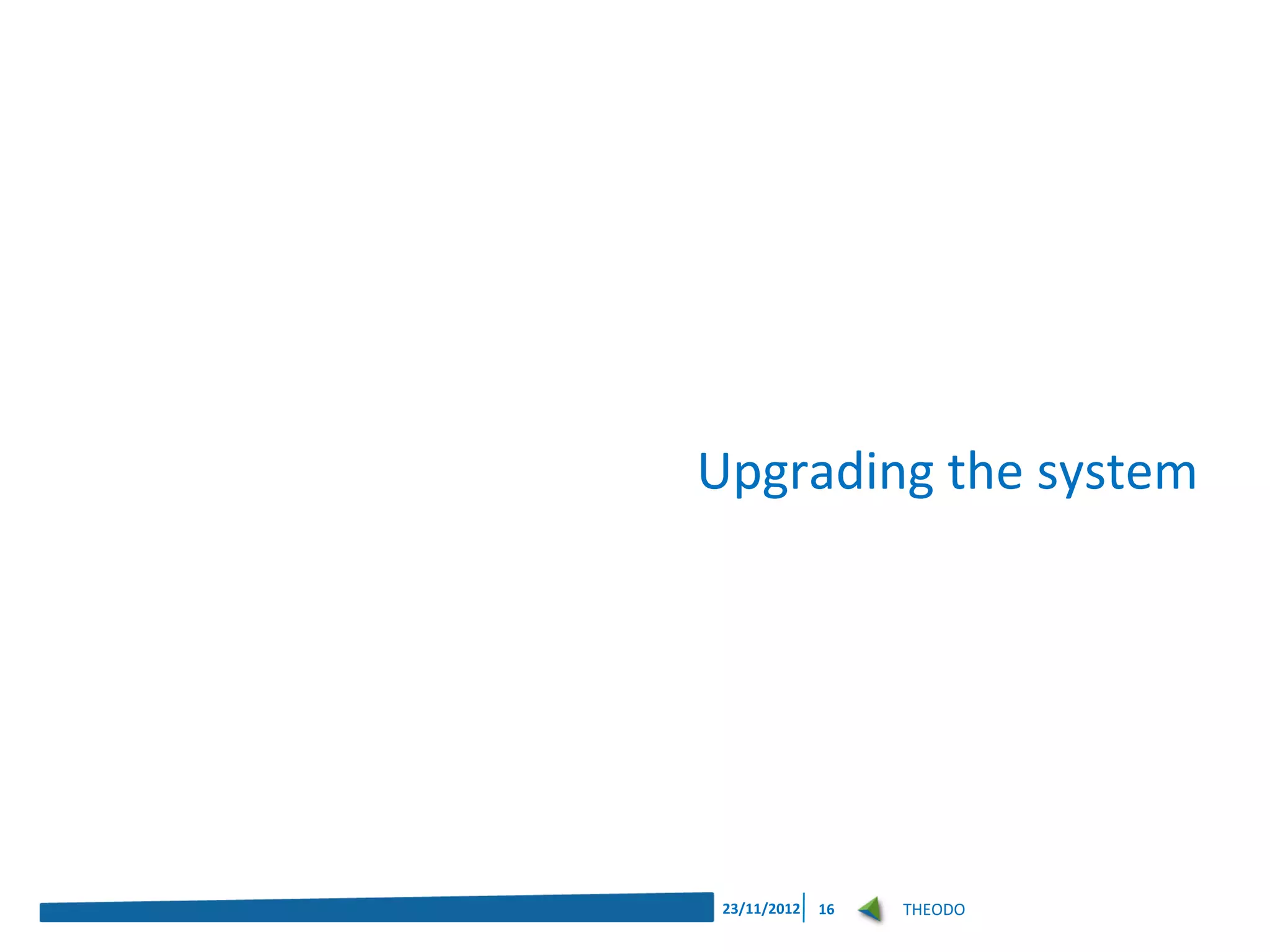 Upgrading the system

23/11/2012 16 THEODO